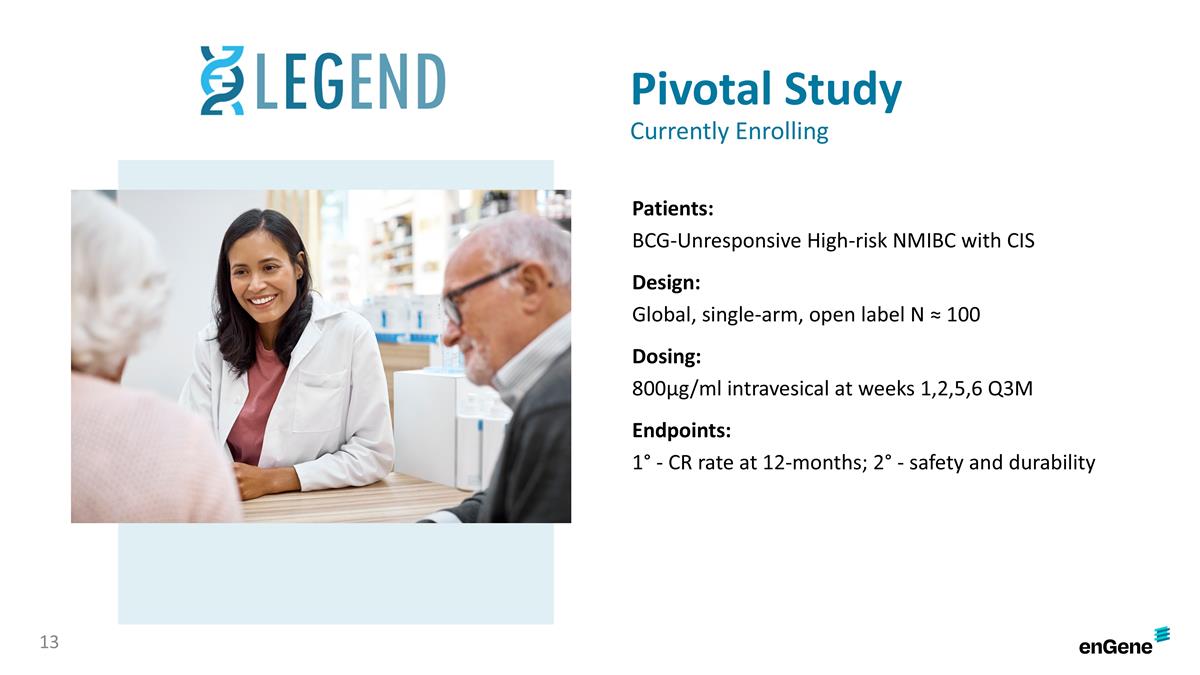 LEGEND

Pivotal Study
Currently Enrolling

Patients:
BCG-Unresponsive High-risk NMIBC with CIS

Design:
Global, single-arm, open label N ≈ 100

Dosing:
800μg/ml intravesical at weeks 1,2,5,6 Q3M

Endpoints:
1° - CR rate at 12-months; 2° - safety and durability

13

enGene